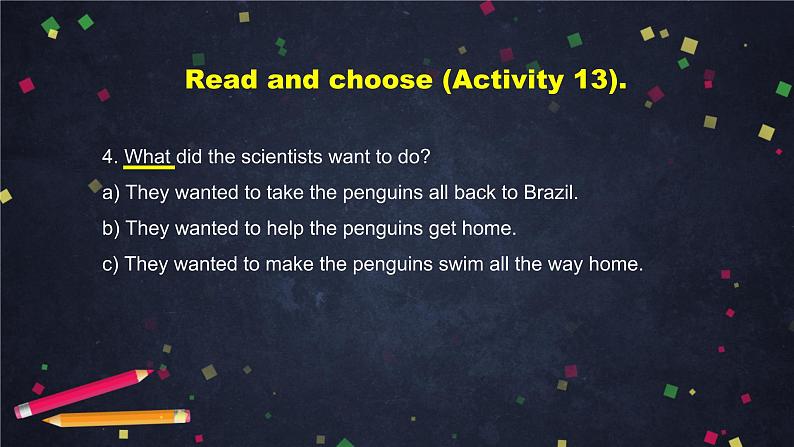 Read and choose (Activity 13).

4. What did the scientists want to do?

a) They wanted to take the penguins all back to Brazil.

b) They wanted to help the penguins get home.

c) They wanted to make the penguins swim all the way home.